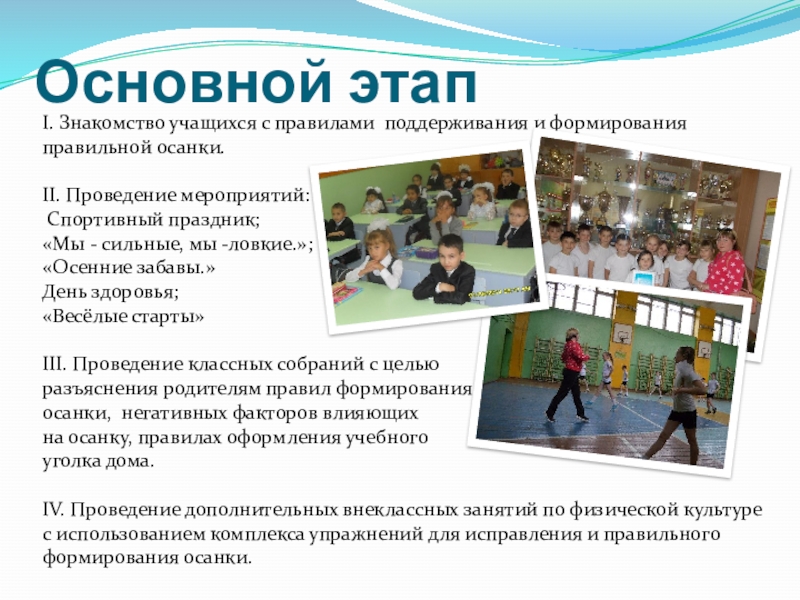 Основной этап

I. Знакомство учащихся с правилами поддерживания и формирования правильной осанки.

II. Проведение мероприятий:
Спортивный праздник;
«Мы - сильные, мы -ловкие.»;
«Осенние забавы.»
День здоровья;
«Весёлые старты»

III. Проведение классных собраний с целью разъяснения родителям правил формирования осанки, негативных факторов влияющих на осанку, правилах оформления учебного уголка дома.

IV. Проведение дополнительных внеклассных занятий по физической культуре с использованием комплекса упражнений для исправления и правильного формирования осанки.